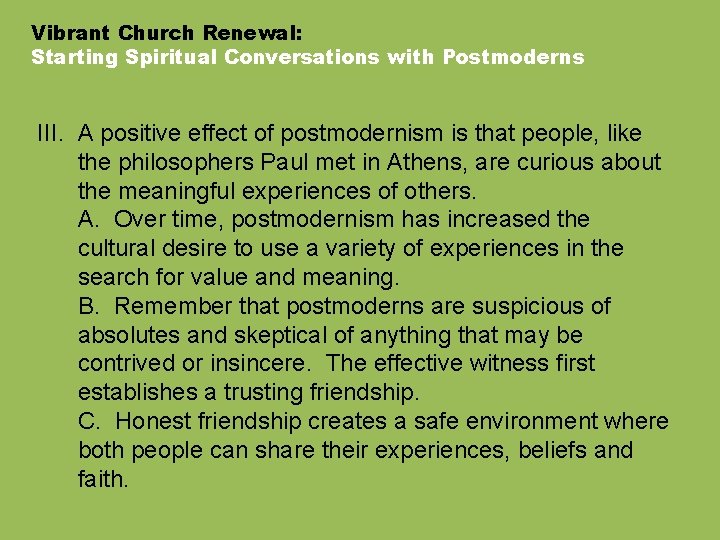 Vibrant Church Renewal:
Starting Spiritual Conversations with Postmoderns

III. A positive effect of postmodernism is that people, like the philosophers Paul met in Athens, are curious about the meaningful experiences of others.
A. Over time, postmodernism has increased the cultural desire to use a variety of experiences in the search for value and meaning.
B. Remember that postmoderns are suspicious of absolutes and skeptical of anything that may be contrived or insincere. The effective witness first establishes a trusting friendship.
C. Honest friendship creates a safe environment where both people can share their experiences, beliefs and faith.